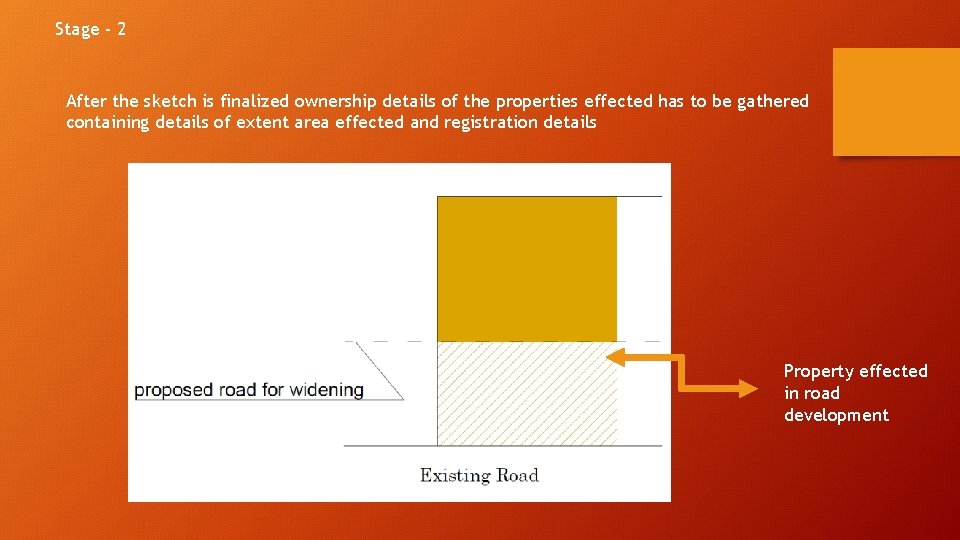 Stage - 2

After the sketch is finalized ownership details of the properties effected has to be gathered containing details of extent area effected and registration details

proposed road for widening

Existing Road

Property effected in road development